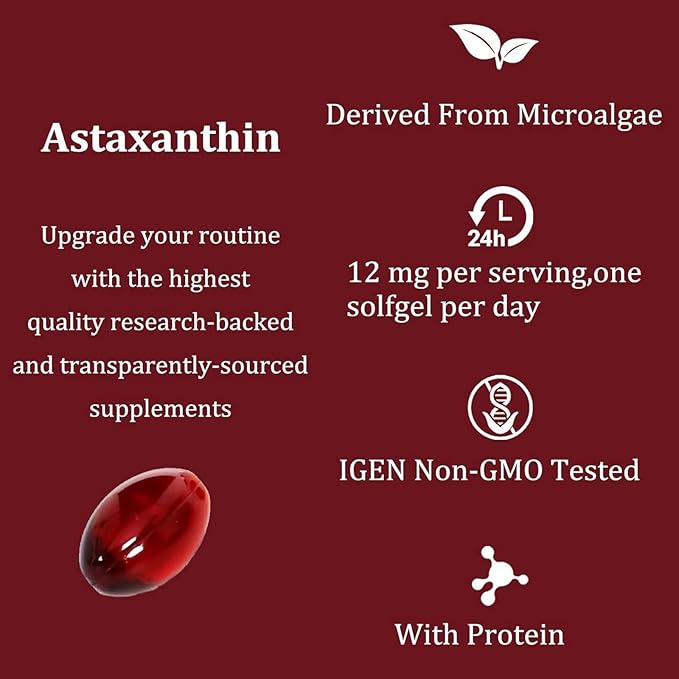 Astaxanthin

Upgrade your routine with the highest quality research-backed and transparently-sourced supplements

Derived From Microalgae

24h

12 mg per serving,one solfgel per day

IGEN Non-GMO Tested

With Protein